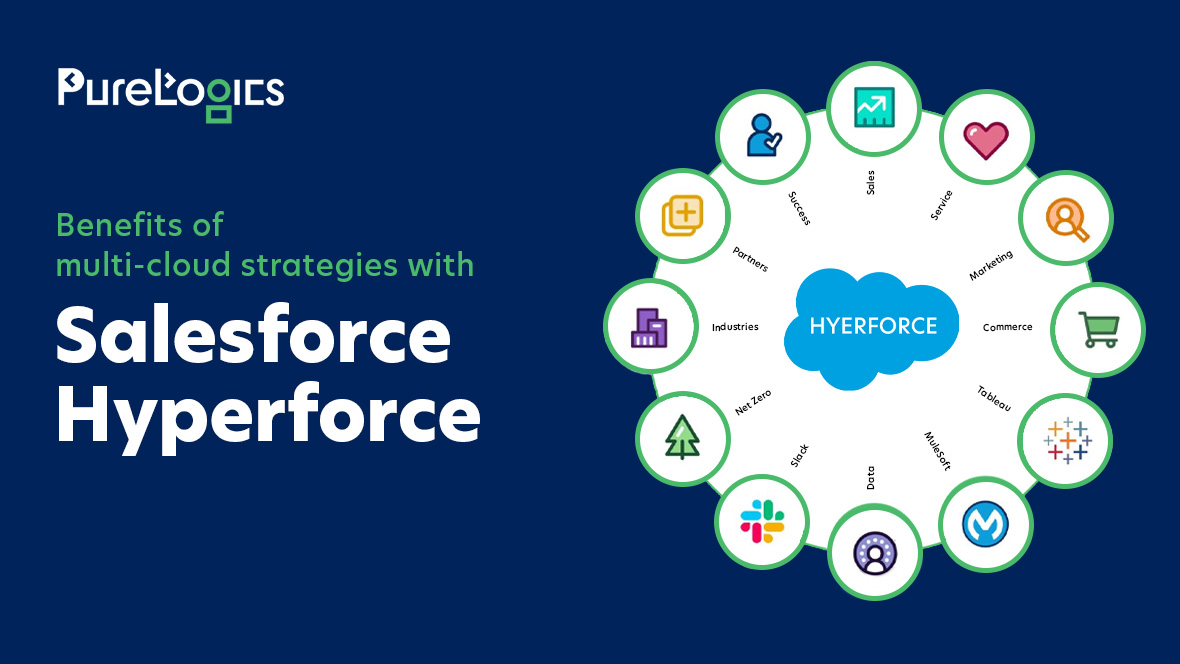 PureLogics

Benefits of multi-cloud strategies with

Salesforce Hyperforce

HYERFORCE

Sales
Service
Marketing
Commerce
Tableau
MuleSoft
Data
Slack
Net Zero
Industries
Partners
Success